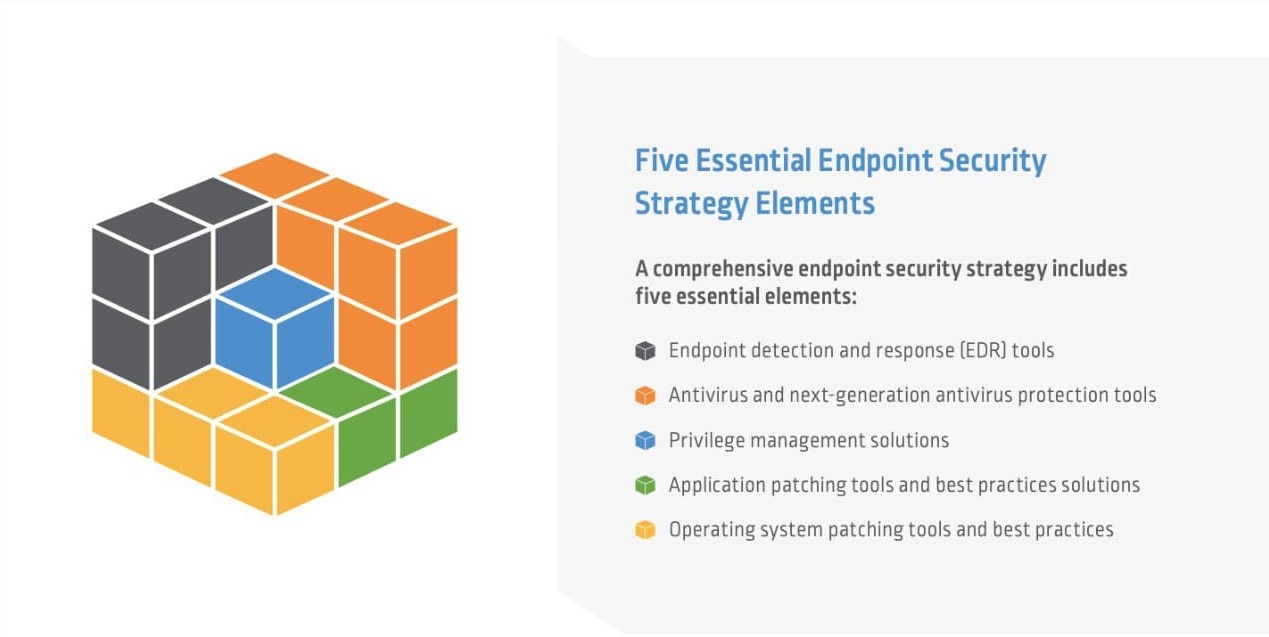 Five Essential Endpoint Security Strategy Elements

A comprehensive endpoint security strategy includes five essential elements:

Endpoint detection and response (EDR) tools

Antivirus and next-generation antivirus protection tools

Privilege management solutions

Application patching tools and best practices solutions

Operating system patching tools and best practices